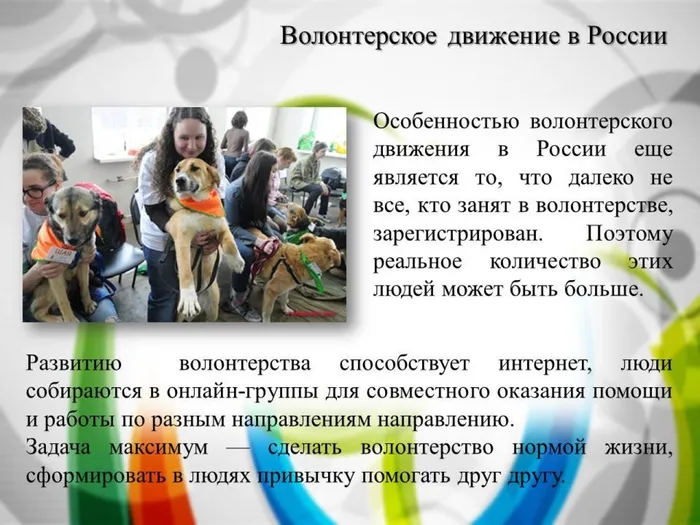 Волонтерское движение в России

Особенностью волонтерского движения в России еще является то, что далеко не все, кто занят в волонтерстве, зарегистрирован. Поэтому реальное количество этих людей может быть больше.

Развитию волонтерства способствует интернет, люди собираются в онлайн-группы для совместного оказания помощи и работы по разным направлениям направлению.
Задача максимум — сделать волонтерство нормой жизни, сформировать в людях привычку помогать друг другу.